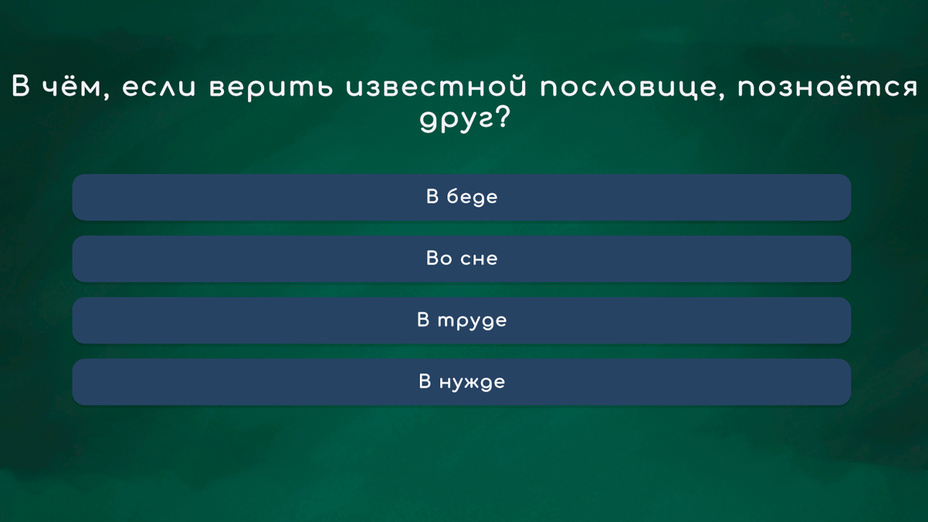 В чём, если верить известной пословице, познаётся друг?

В беде

Во сне

В труде

В нужде